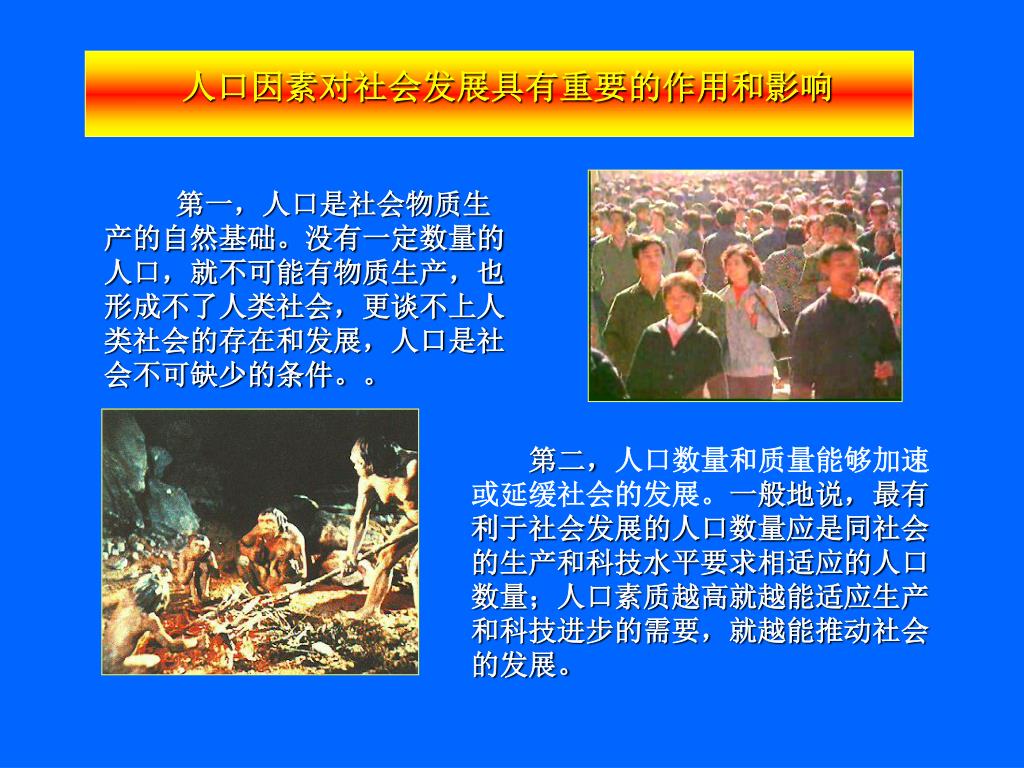 人口因素对社会发展具有重要的作用和影响

第一，人口是社会物质生产的自然基础。没有一定数量的人口，就不可能有物质生产，也形成不了人类社会，更谈不上人类社会的存在和发展，人口是社会不可缺少的条件。。

第二，人口数量和质量能够加速或延缓社会的发展。一般地说，最有利于社会发展的人口数量应是同社会的生产和科技水平要求相适应的人口数量；人口素质越高就越能适应生产和科技进步的需要，就越能推动社会的发展。